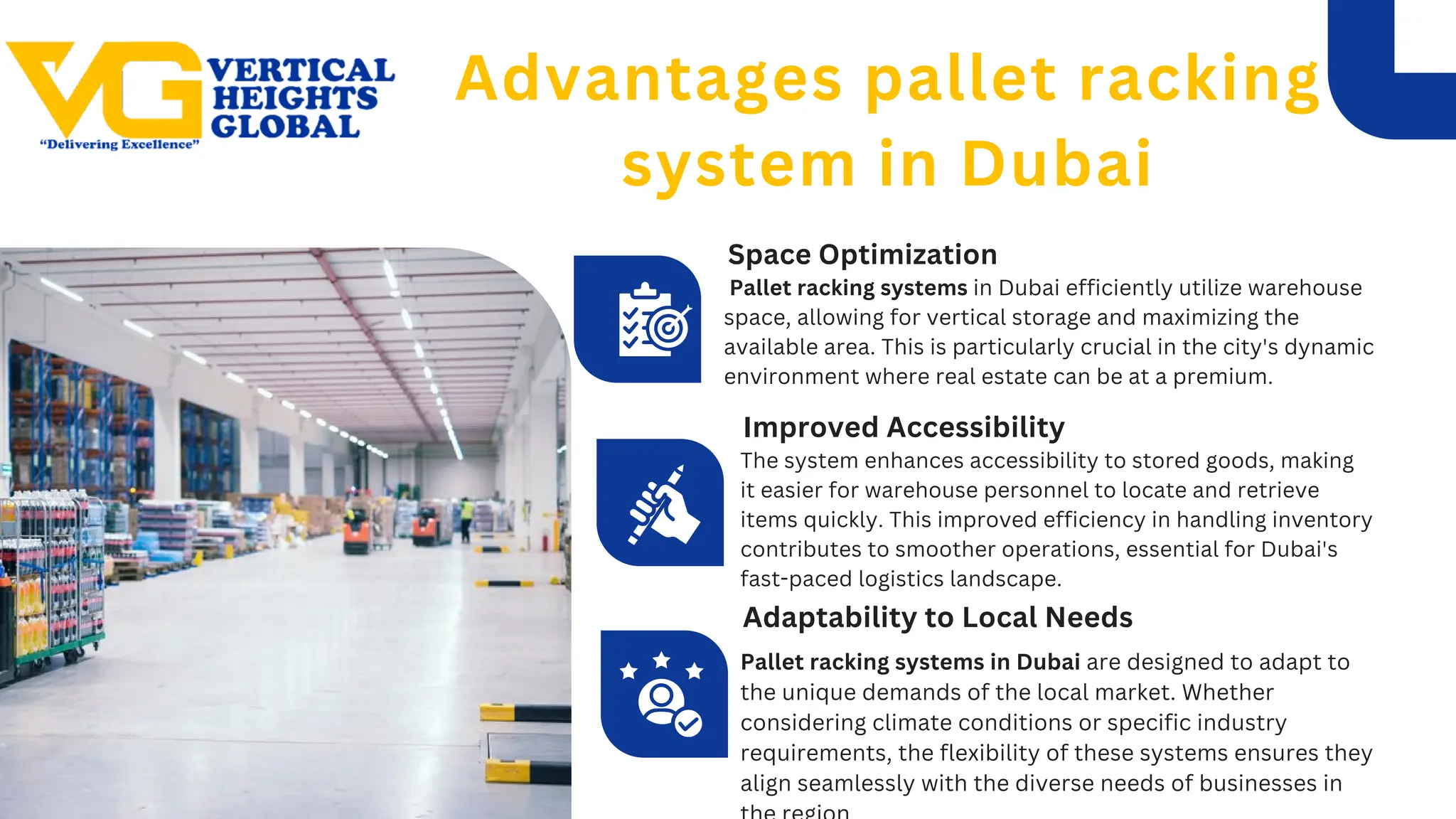 VG VERTICAL HEIGHTS GLOBAL
"Delivering Excellence"

Advantages pallet racking system in Dubai

Space Optimization
Pallet racking systems in Dubai efficiently utilize warehouse space, allowing for vertical storage and maximizing the available area. This is particularly crucial in the city's dynamic environment where real estate can be at a premium.

Improved Accessibility
The system enhances accessibility to stored goods, making it easier for warehouse personnel to locate and retrieve items quickly. This improved efficiency in handling inventory contributes to smoother operations, essential for Dubai's fast-paced logistics landscape.

Adaptability to Local Needs
Pallet racking systems in Dubai are designed to adapt to the unique demands of the local market. Whether considering climate conditions or specific industry requirements, the flexibility of these systems ensures they align seamlessly with the diverse needs of businesses in the region